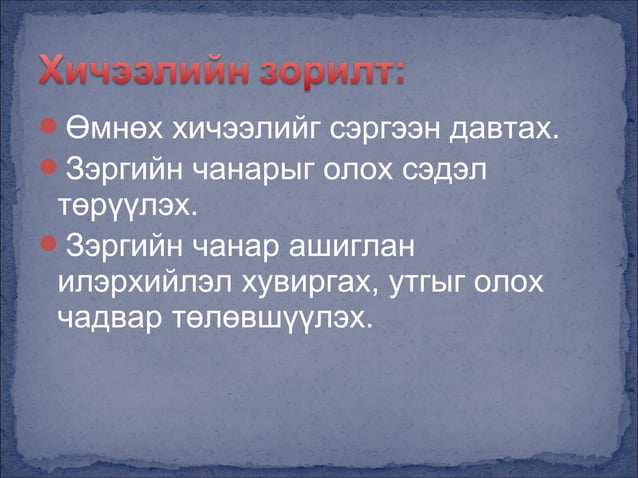 Хичээлийн зорилт:

Өмнөх хичээлийг сэргээн давтах.

Зэргийн чанарыг олох сэдэл төрүүлэх.

Зэргийн чанар ашиглан илэрхийлэл хувиргах, утгыг олох чадвар төлөвшүүлэх.